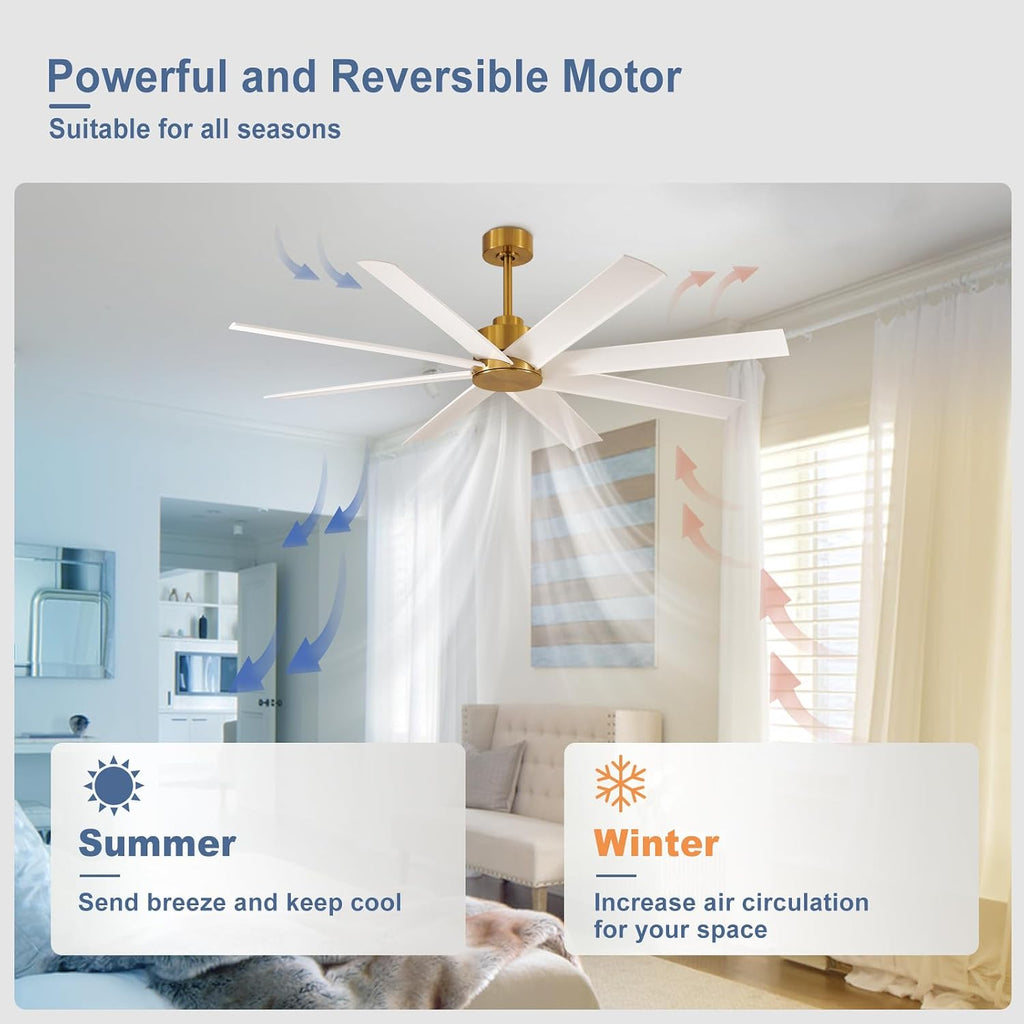 Powerful and Reversible Motor

Suitable for all seasons

Summer

Send breeze and keep cool

Winter

Increase air circulation for your space